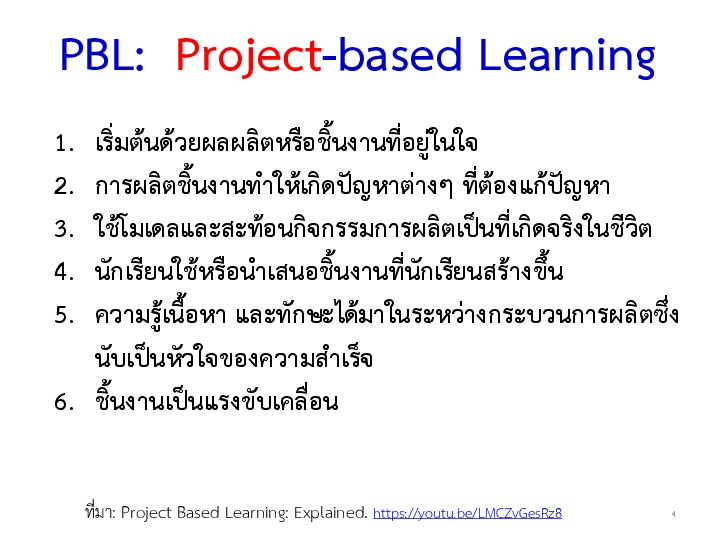 PBL: Project-based Learning

1. เริ่มต้นด้วยผลผลิตหรือชิ้นงานที่อยู่ในใจ
2. การผลิตชิ้นงานทำให้เกิดปัญหาต่างๆ ที่ต้องแก้ปัญหา
3. ใช้โมเดลและสะท้อนกิจกรรมการผลิตเป็นที่เกิดจริงในชีวิต
4. นักเรียนใช้หรือนำเสนอชิ้นงานที่นักเรียนสร้างขึ้น
5. ความรู้เนื้อหา และทักษะได้มาในระหว่างกระบวนการผลิตซึ่งนับเป็นหัวใจของความสำเร็จ
6. ชิ้นงานเป็นแรงขับเคลื่อน

ที่มา: Project Based Learning: Explained. https://youtu.be/LMCZvGesRz8

4